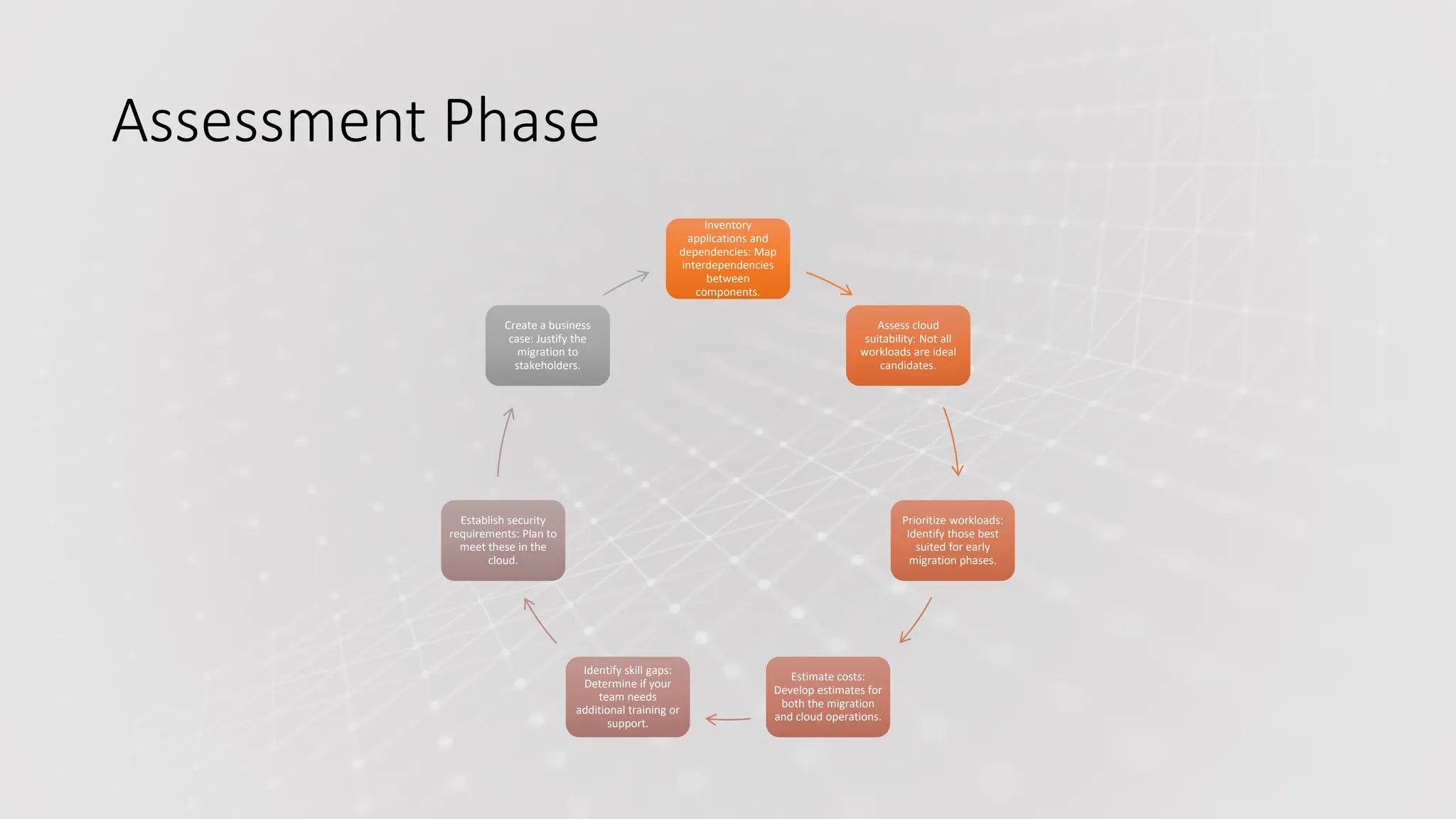 Assessment Phase

Inventory applications and dependencies: Map interdependencies between components.

Assess cloud suitability: Not all workloads are ideal candidates.

Prioritize workloads: Identify those best suited for early migration phases.

Estimate costs: Develop estimates for both the migration and cloud operations.

Identify skill gaps: Determine if your team needs additional training or support.

Establish security requirements: Plan to meet these in the cloud.

Create a business case: Justify the migration to stakeholders.